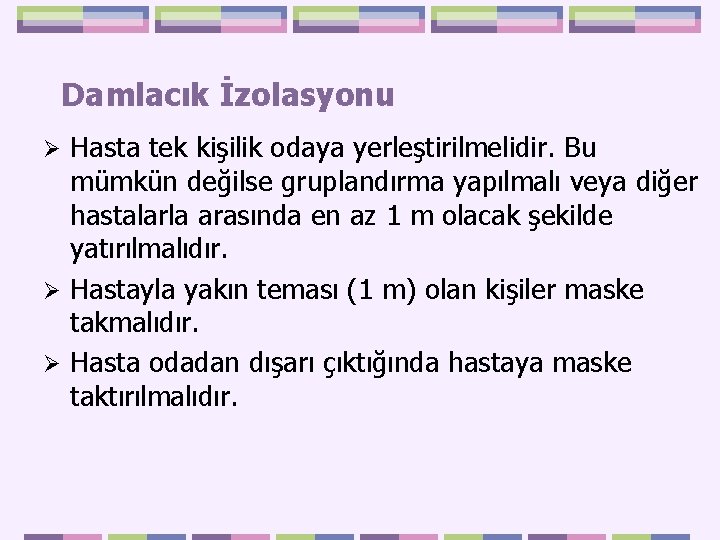 Damlacık İzolasyonu

➢ Hasta tek kişilik odaya yerleştirilmelidir. Bu mümkün değilse gruplandırma yapılmalı veya diğer hastalarla arasında en az 1 m olacak şekilde yatırılmalıdır.

➢ Hastayla yakın teması (1 m) olan kişiler maske takmalıdır.

➢ Hasta odadan dışarı çıktığında hastaya maske taktırılmalıdır.